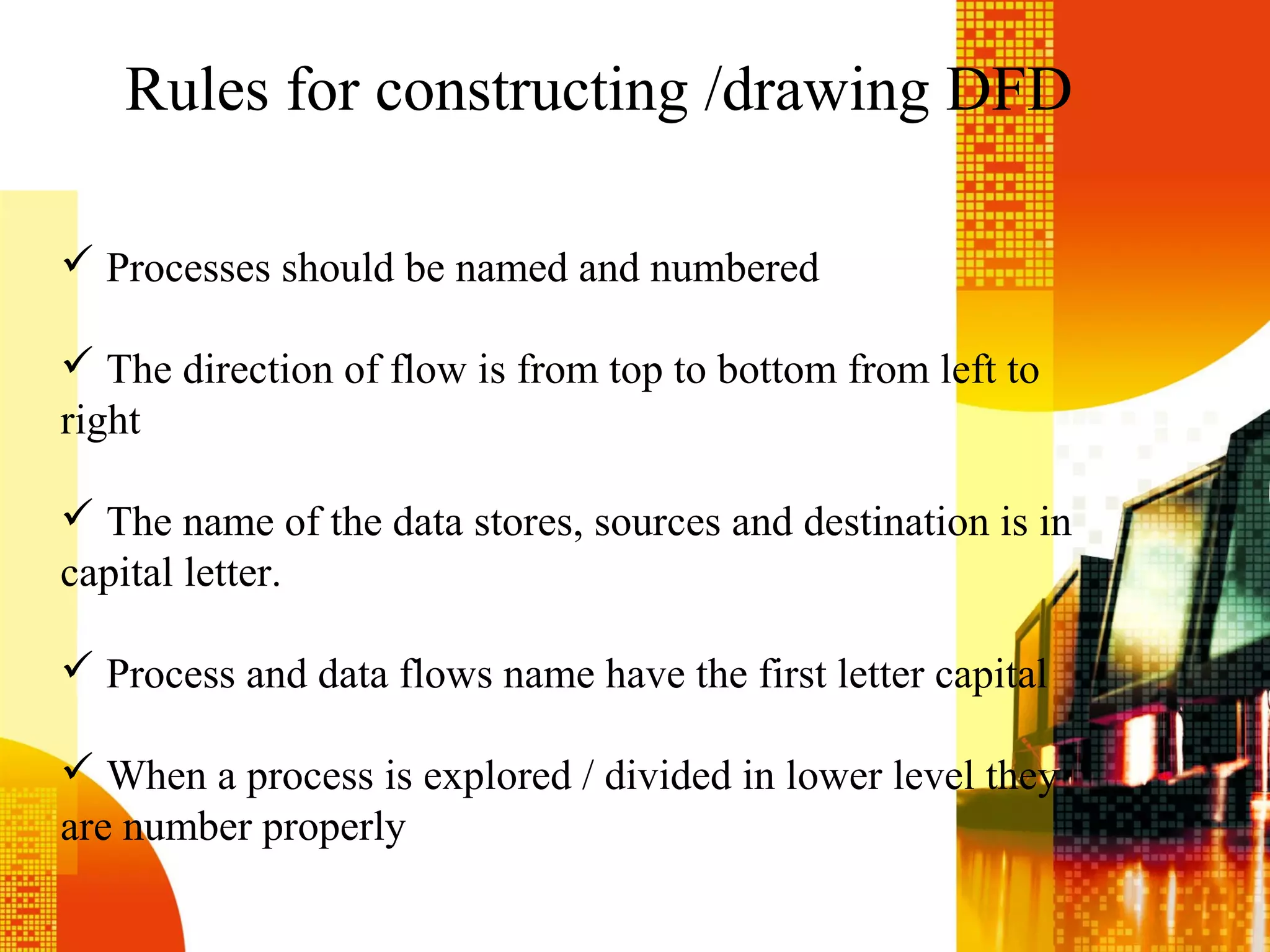 Rules for constructing /drawing DFD

✓ Processes should be named and numbered

✓ The direction of flow is from top to bottom from left to right

✓ The name of the data stores, sources and destination is in capital letter.

✓ Process and data flows name have the first letter capital

✓ When a process is explored / divided in lower level they are number properly